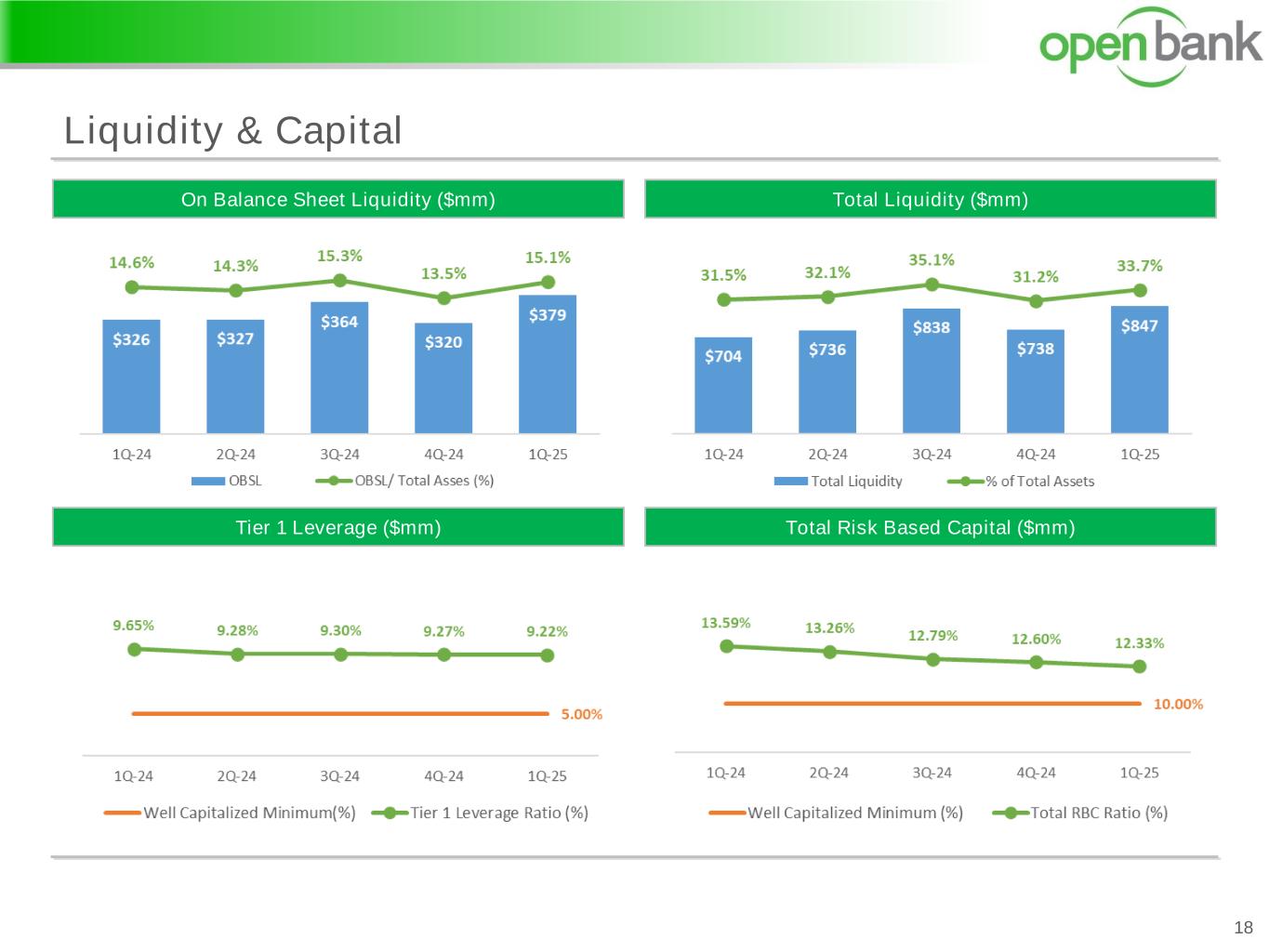 open bank

Liquidity & Capital

On Balance Sheet Liquidity ($mm)

14.6% 14.3% 15.3% 13.5% 15.1%

$326 $327 $364 $320 $379

1Q-24 2Q-24 3Q-24 4Q-24 1Q-25

OBSL OBSL/ Total Asses (%)

Total Liquidity ($mm)

31.5% 32.1% 35.1% 31.2% 33.7%

$704 $736 $838 $738 $847

1Q-24 2Q-24 3Q-24 4Q-24 1Q-25

Total Liquidity % of Total Assets

Tier 1 Leverage ($mm)

9.65% 9.28% 9.30% 9.27% 9.22%

5.00%

1Q-24 2Q-24 3Q-24 4Q-24 1Q-25

Well Capitalized Minimum(%) Tier 1 Leverage Ratio (%)

Total Risk Based Capital ($mm)

13.59% 13.26% 12.79% 12.60% 12.33%

10.00%

1Q-24 2Q-24 3Q-24 4Q-24 1Q-25

Well Capitalized Minimum (%) Total RBC Ratio (%)

18